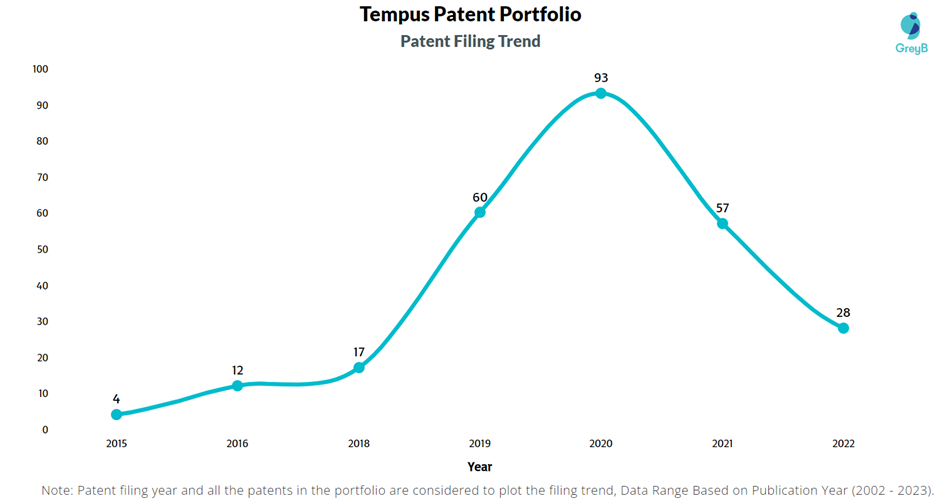 Tempus Patent Portfolio
Patent Filing Trend

GreyB

100
90
80
70
60
50
40
30
20
10
0

4
12
17
60
93
57
28

2015
2016
2018
2019
2020
2021
2022

Year

Note: Patent filing year and all the patents in the portfolio are considered to plot the filing trend, Data Range Based on Publication Year (2002 - 2023).